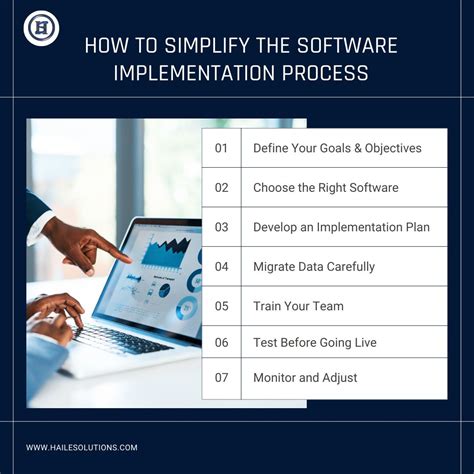 HOW TO SIMPLIFY THE SOFTWARE IMPLEMENTATION PROCESS

| 01 | Define Your Goals & Objectives |
|---|---|
| 02 | Choose the Right Software |
| 03 | Develop an Implementation Plan |
| 04 | Migrate Data Carefully |
| 05 | Train Your Team |
| 06 | Test Before Going Live |
| 07 | Monitor and Adjust |

WWW.HAILESOLUTIONS.COM